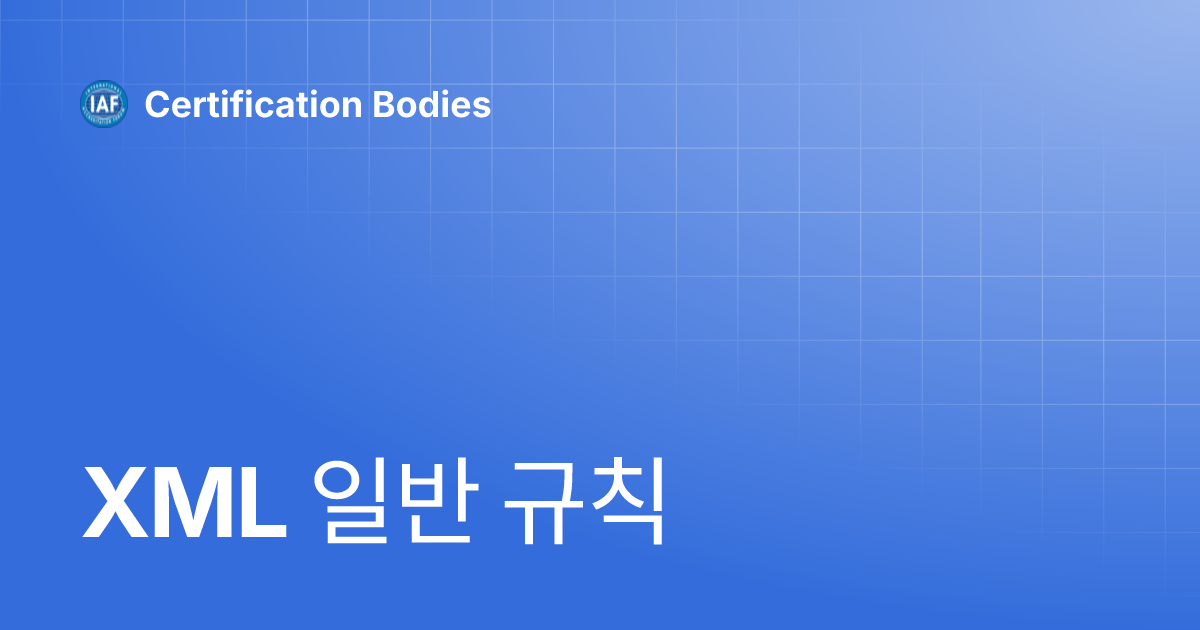 IAF Certification Bodies

XML 일반 규칙